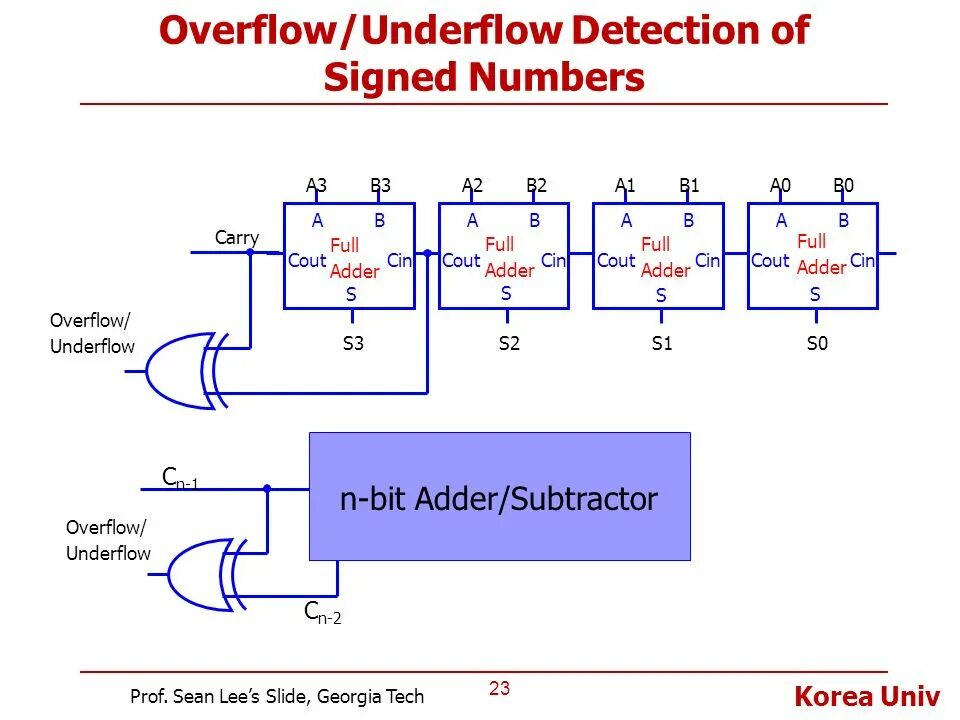 Overflow/Underflow Detection of Signed Numbers

A3 B3 A2 B2 A1 B1 A0 B0

Carry

A B
Cout Full Adder Cin
S

A B
Cout Full Adder Cin
S

A B
Cout Full Adder Cin
S

A B
Cout Full Adder Cin
S

Overflow/ Underflow

S3 S2 S1 S0

$C_{n-1}$

n-bit Adder/Subtractor

Overflow/ Underflow

$C_{n-2}$

Prof. Sean Lee's Slide, Georgia Tech

23

Korea Univ